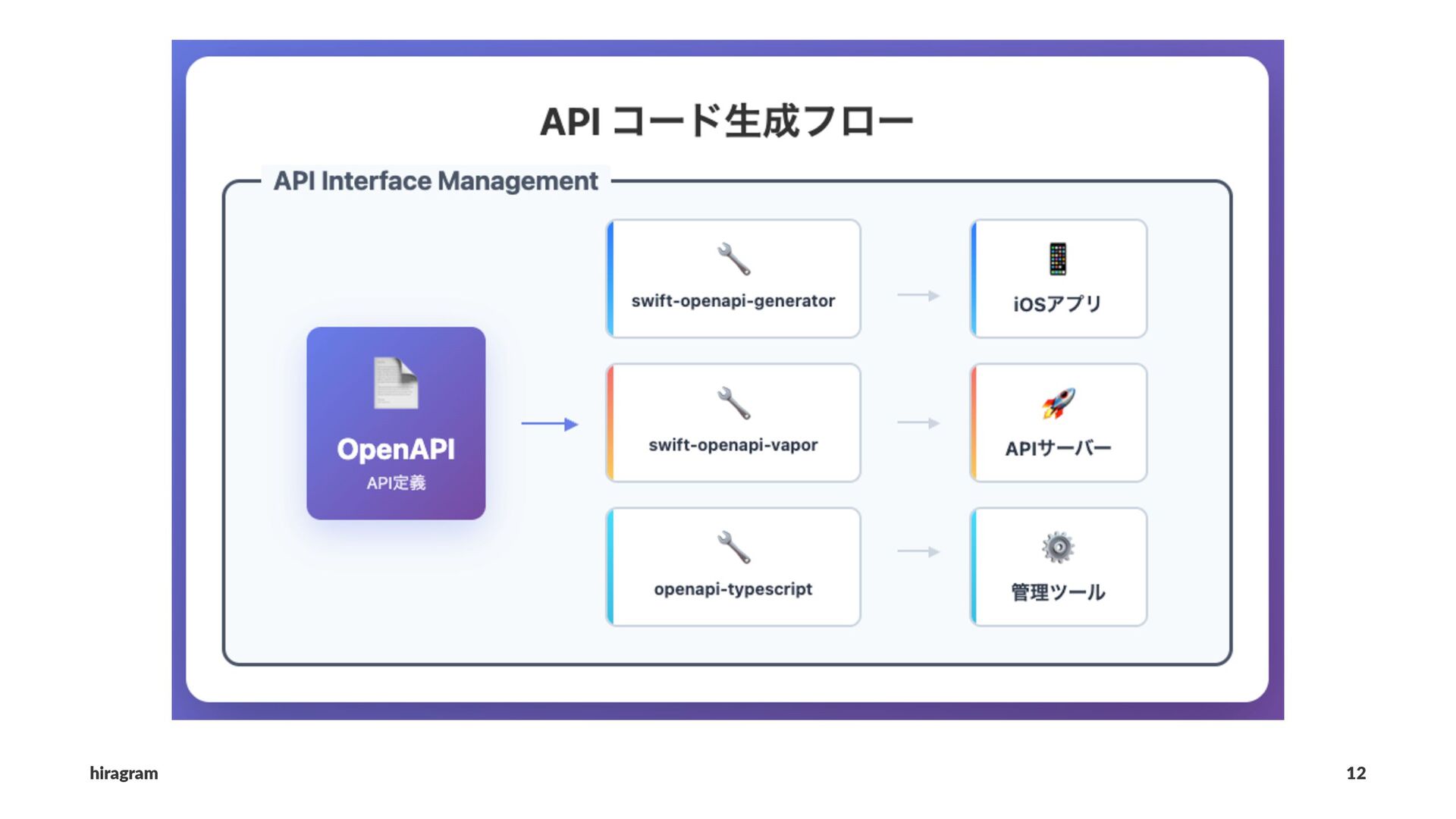 API コード生成フロー

API Interface Management

OpenAPI
API定義

swift-openapi-generator

swift-openapi-vapor

openapi-typescript

iOSアプリ

APIサーバー

管理ツール

hiragram

12